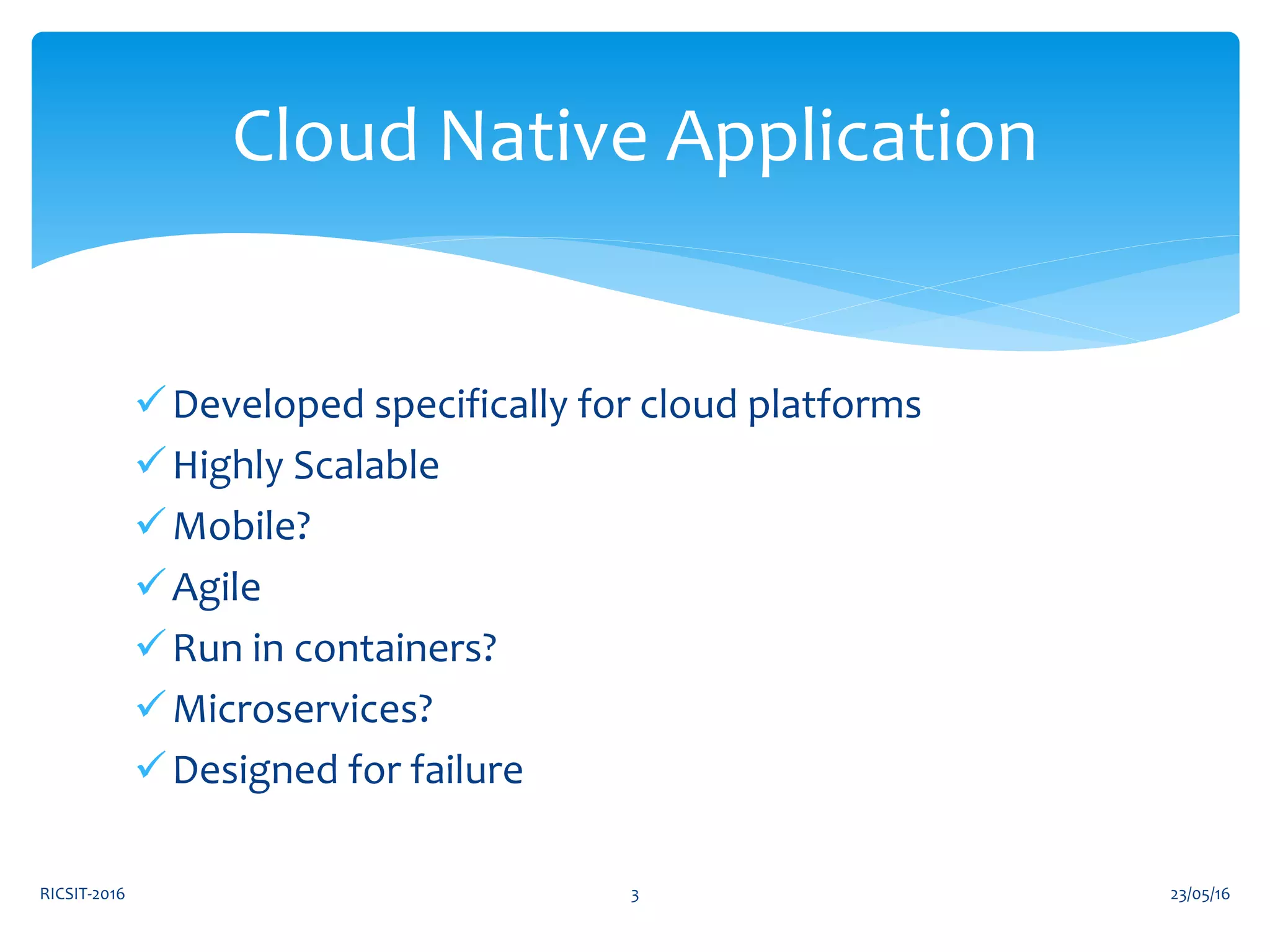 Cloud Native Application

✓ Developed specifically for cloud platforms
✓ Highly Scalable
✓ Mobile?
✓ Agile
✓ Run in containers?
✓ Microservices?
✓ Designed for failure

RICSIT-2016
3
23/05/16